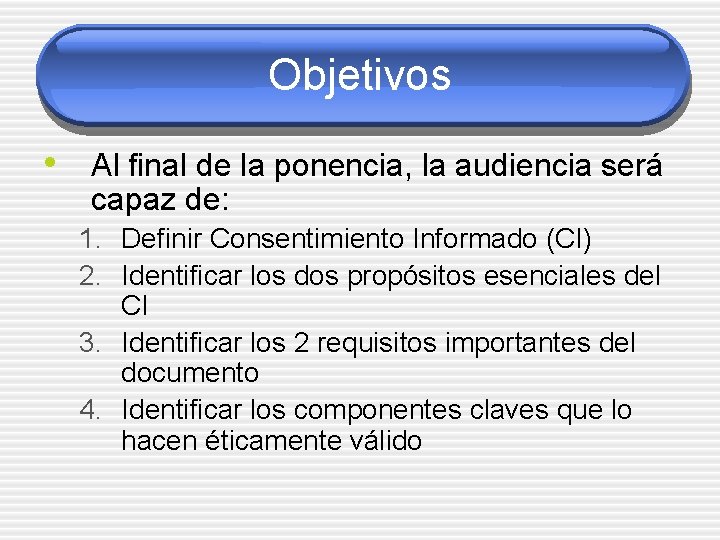 Objetivos

• Al final de la ponencia, la audiencia será capaz de:

1. Definir Consentimiento Informado (CI)
2. Identificar los dos propósitos esenciales del CI
3. Identificar los 2 requisitos importantes del documento
4. Identificar los componentes claves que lo hacen éticamente válido